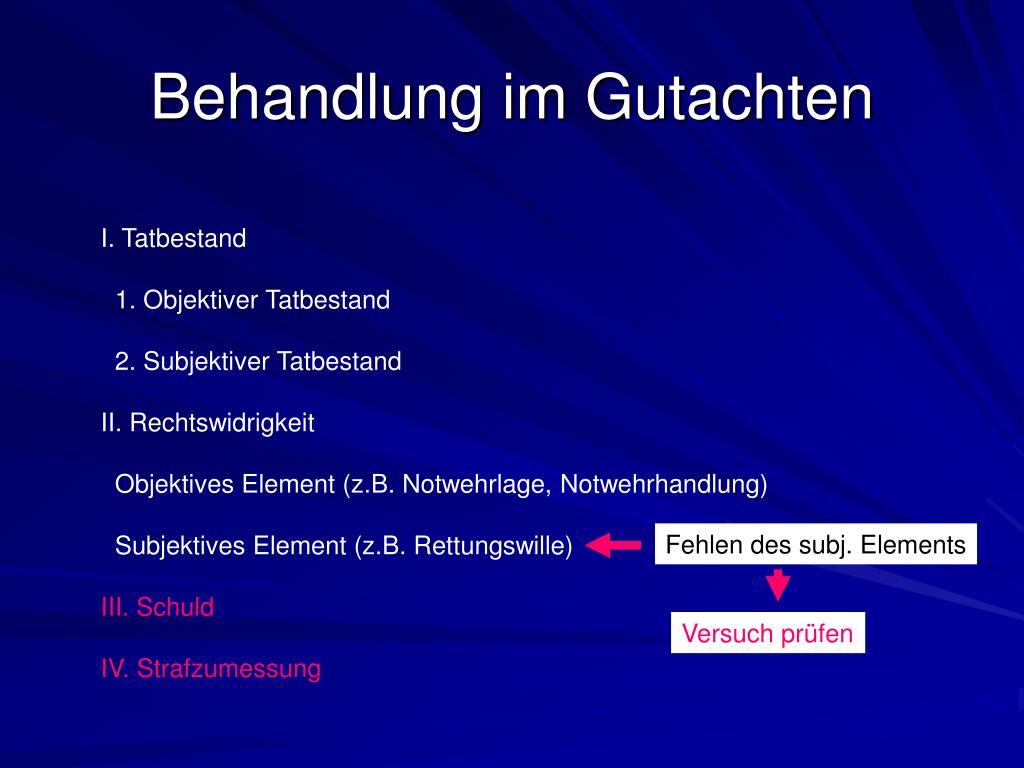 Behandlung im Gutachten

I. Tatbestand

1. Objektiver Tatbestand

2. Subjektiver Tatbestand

II. Rechtswidrigkeit

Objektives Element (z.B. Notwehrlage, Notwehrhandlung)

Subjektives Element (z.B. Rettungswille)

Fehlen des subj. Elements

III. Schuld

Versuch prüfen

IV. Strafzumessung